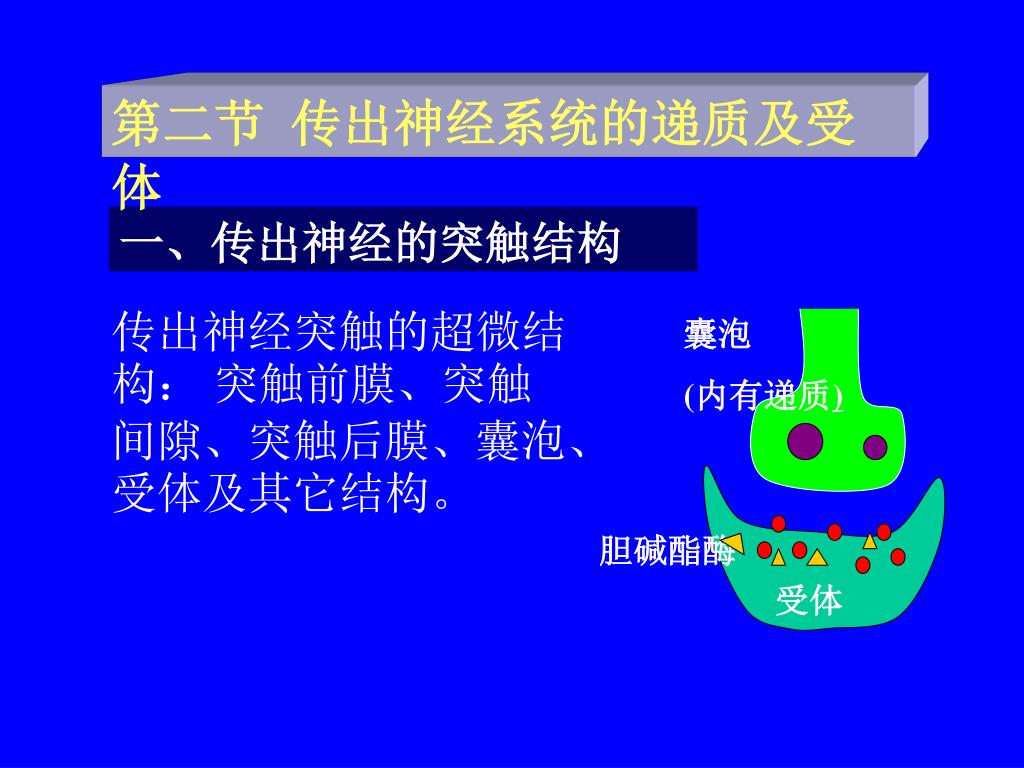 第二节 传出神经系统的递质及受体

一、传出神经的突触结构

传出神经突触的超微结构： 突触前膜、突触间隙、突触后膜、囊泡、受体及其它结构。

囊泡

(内有递质)

胆碱酯酶

受体